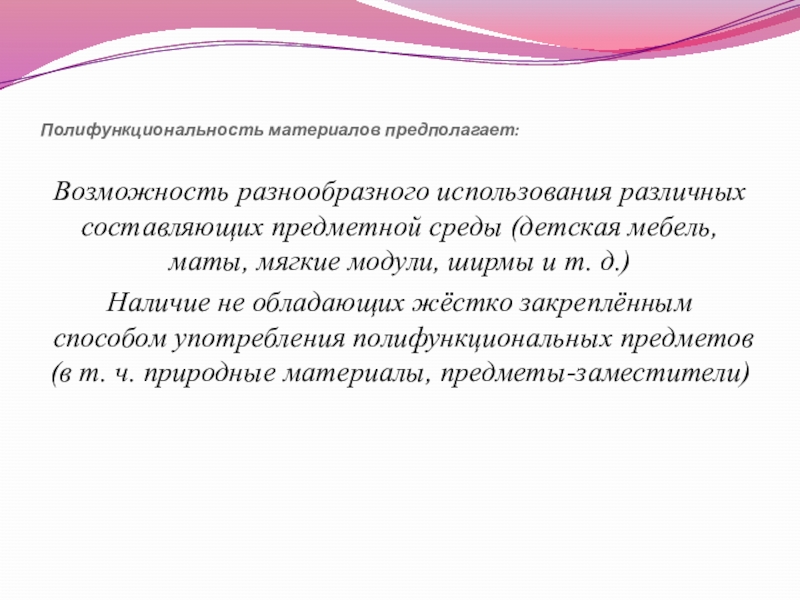 Полифункциональность материалов предполагает:

Возможность разнообразного использования различных составляющих предметной среды (детская мебель, маты, мягкие модули, ширмы и т. д.)

Наличие не обладающих жёстко закреплённым способом употребления полифункциональных предметов (в т. ч. природные материалы, предметы-заместители)